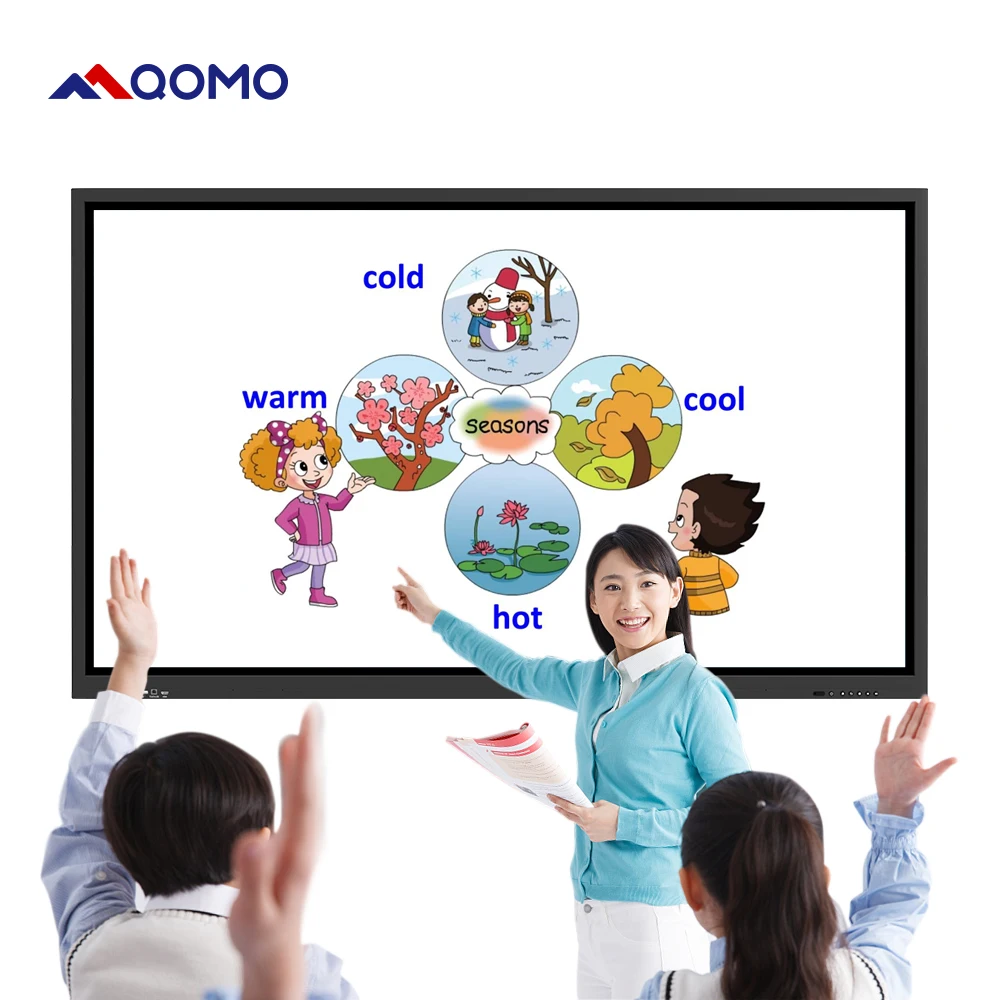 QOMO

cold

warm

seasons

cool

hot